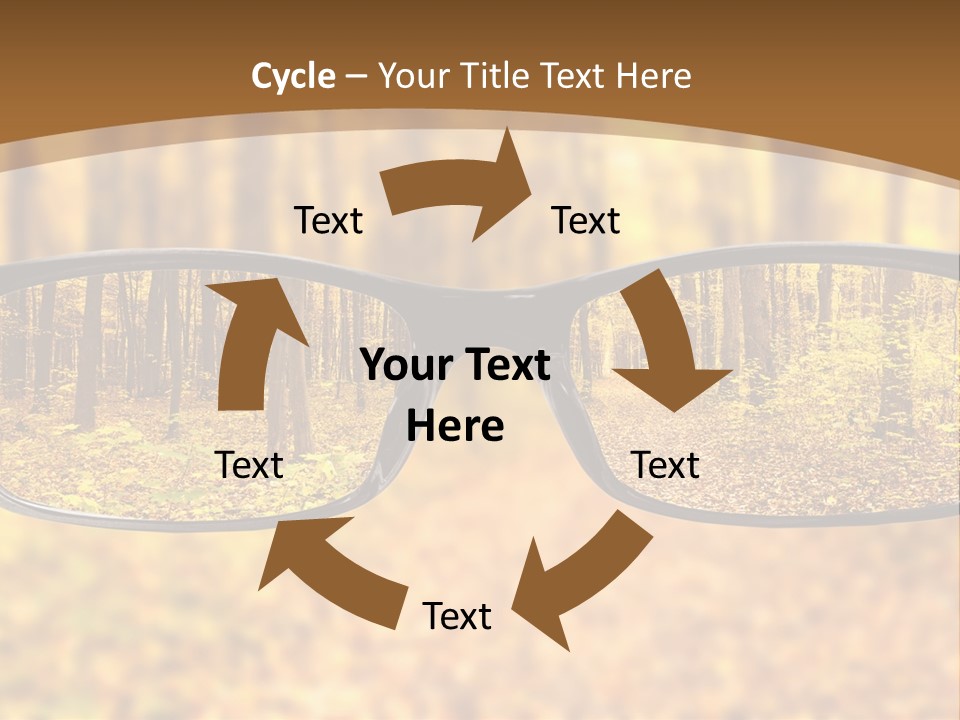 Cycle – Your Title Text Here

Text

Text

Your Text Here

Text

Text

Text